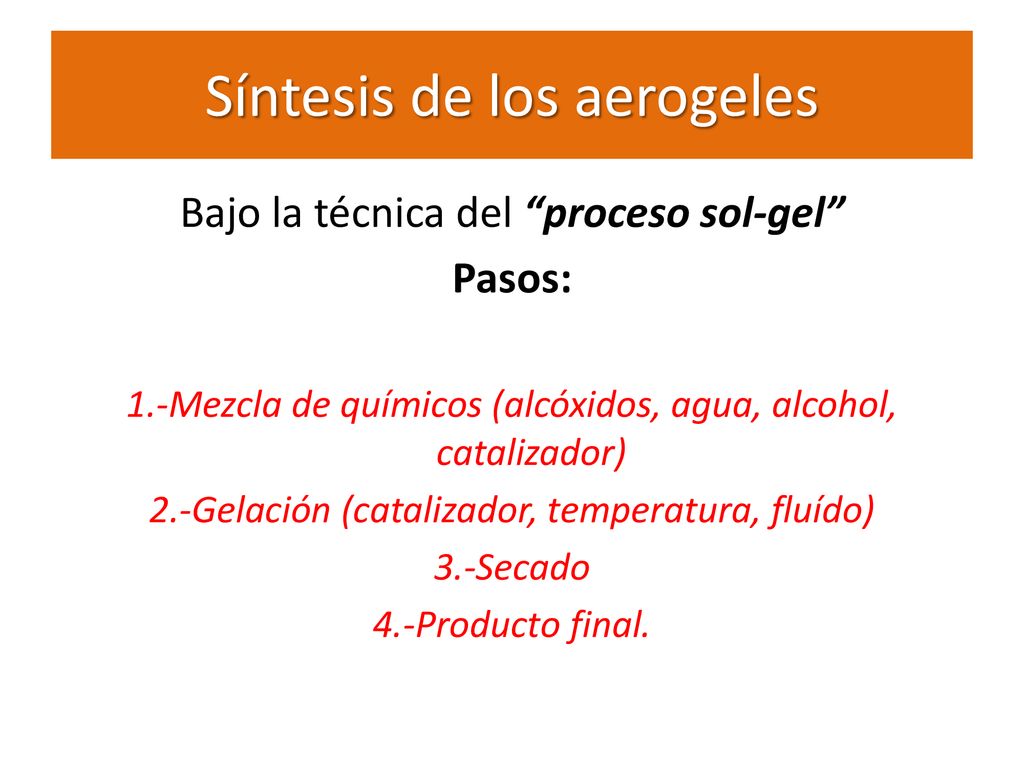 Síntesis de los aerogeles

Bajo la técnica del “proceso sol-gel”

Pasos:

1.-Mezcla de químicos (alcóxidos, agua, alcohol, catalizador)

2.-Gelación (catalizador, temperatura, fluído)

3.-Secado

4.-Producto final.